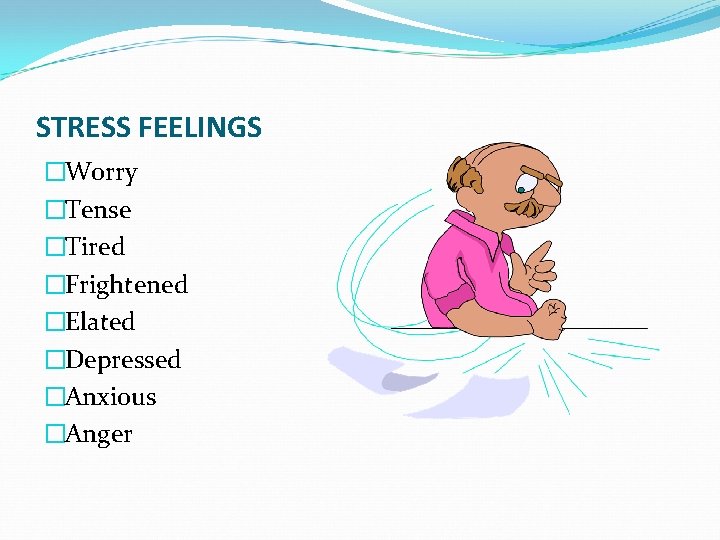 STRESS FEELINGS

□Worry
□Tense
□Tired
□Frightened
□Elated
□Depressed
□Anxious
□Anger